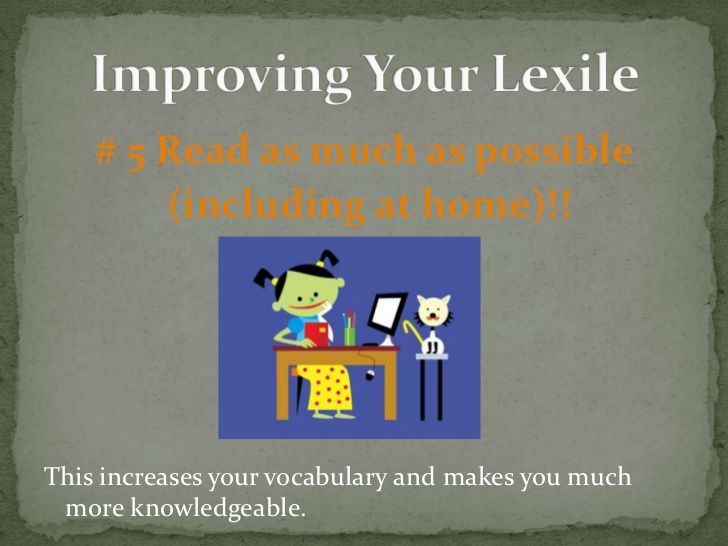 Improving Your Lexile

# 5 Read as much as possible (including at home)!!

This increases your vocabulary and makes you much more knowledgeable.